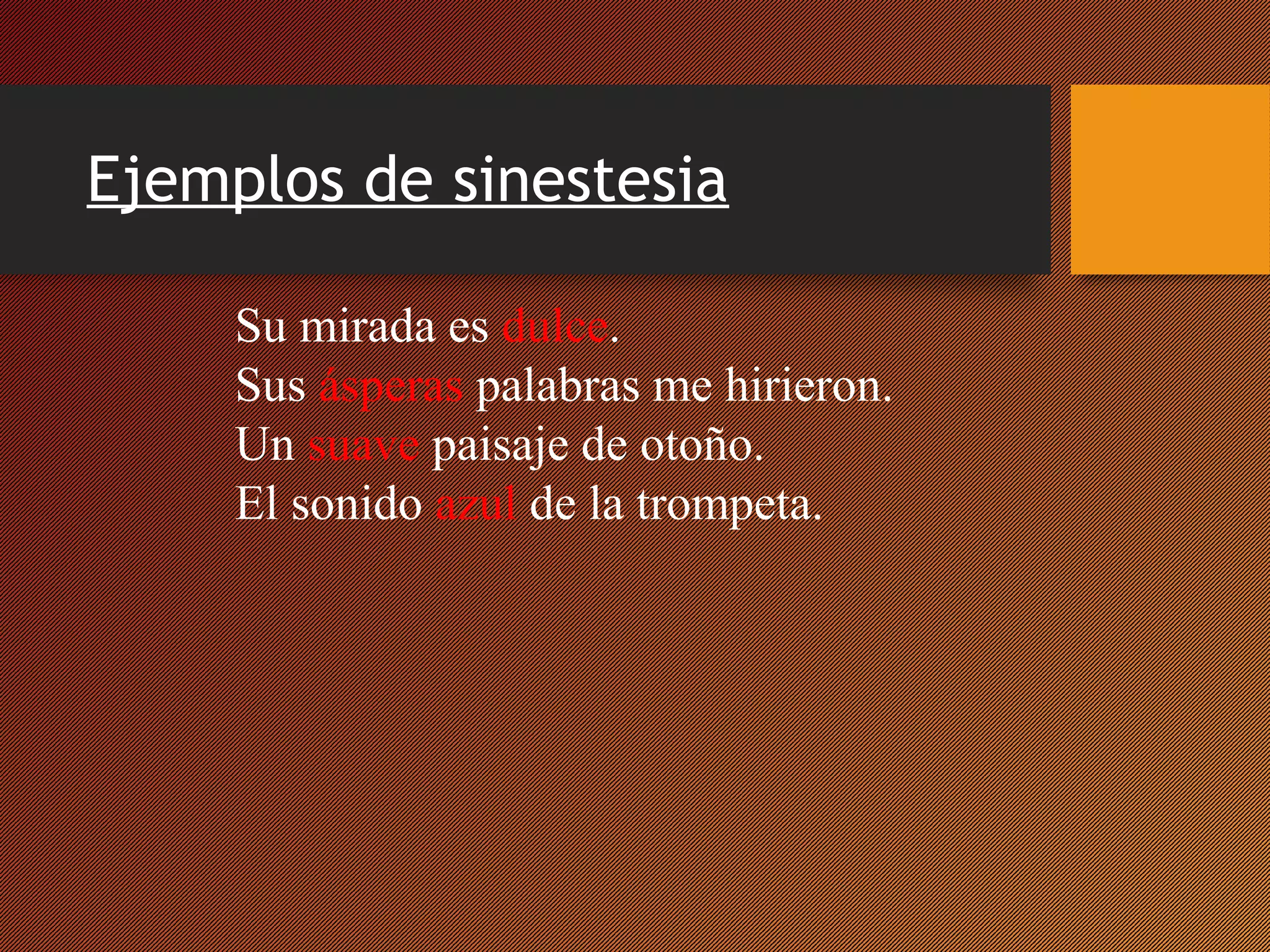 Ejemplos de sinestesia

Su mirada es dulce.
Sus ásperas palabras me hirieron.
Un suave paisaje de otoño.
El sonido azul de la trompeta.